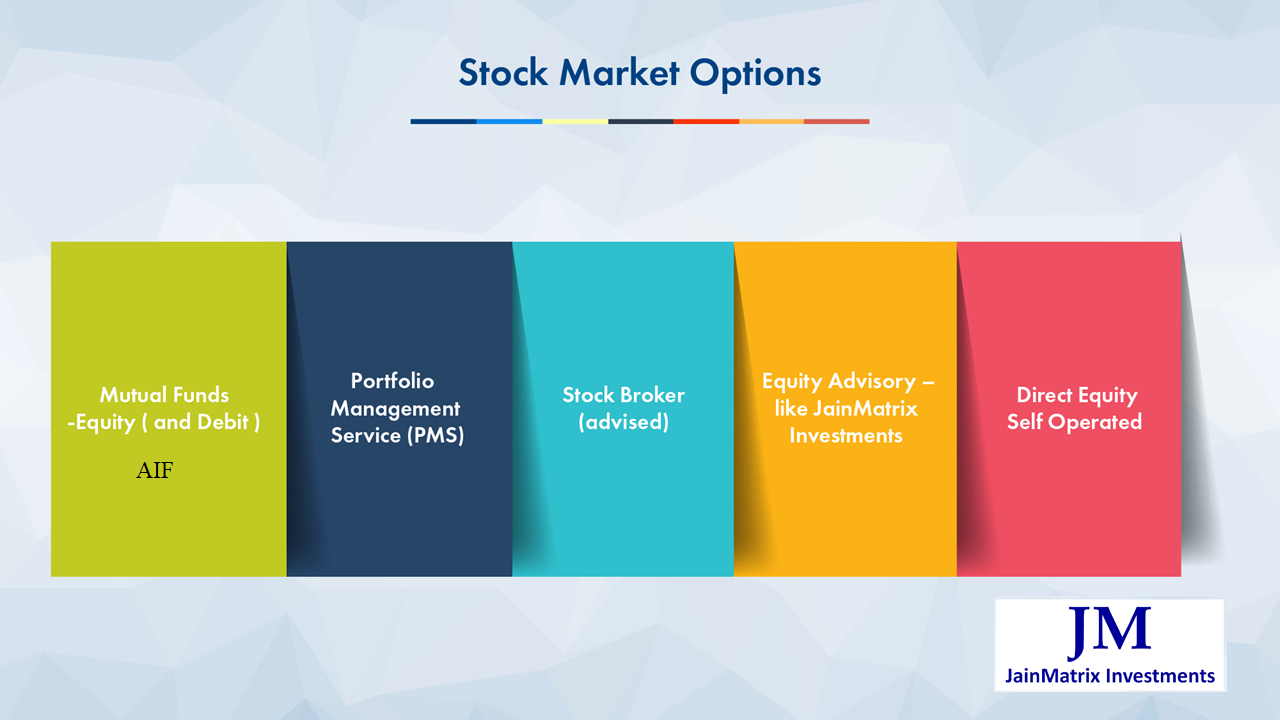 Stock Market Options

Mutual Funds
-Equity ( and Debit )

AIF

Portfolio
Management
Service (PMS)

Stock Broker
(advised)

Equity Advisory –
like JainMatrix
Investments

Direct Equity
Self Operated

JM
JainMatrix Investments